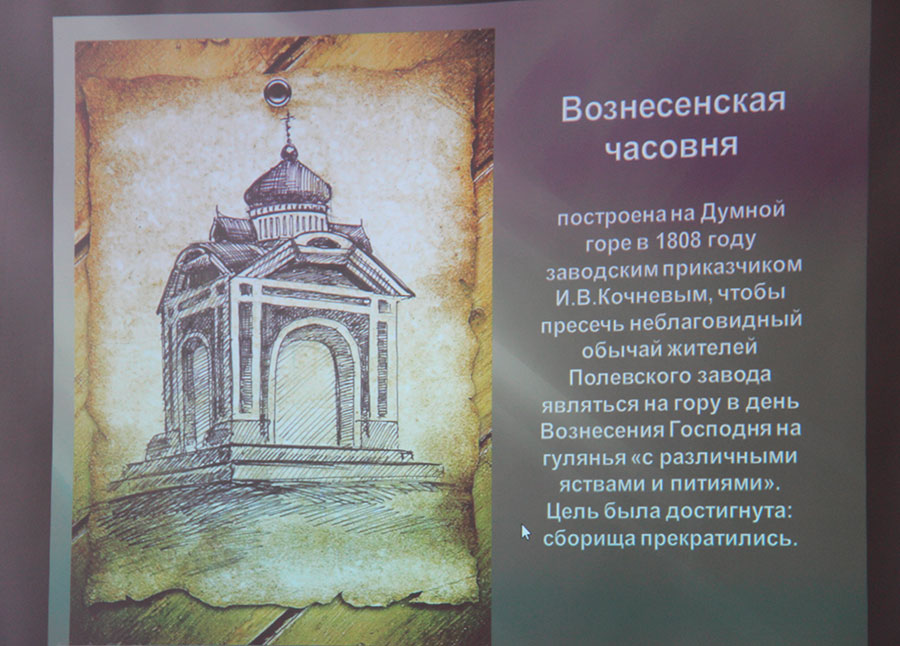 Вознесенская часовня

построена на Думной горе в 1808 году заводским приказчиком И.В.Кочневым, чтобы пресечь неблаговидный обычай жителей Полевского завода являться на гору в день Вознесения Господня на гулянья «с различными яствами и питиями». Цель была достигнута: сборища прекратились.